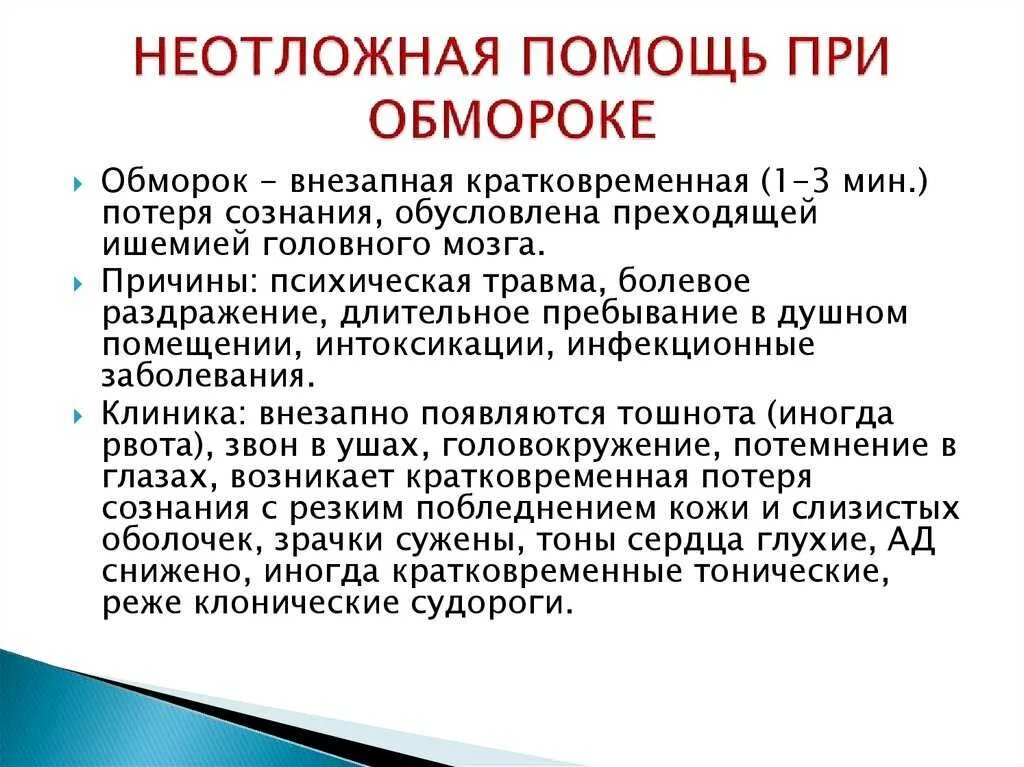 НЕОТЛОЖНАЯ ПОМОЩЬ ПРИ ОБМОРОКЕ

Обморок - внезапная кратковременная (1-3 мин.) потеря сознания, обусловлена преходящей ишемией головного мозга.

Причины: психическая травма, болевое раздражение, длительное пребывание в душном помещении, интоксикации, инфекционные заболевания.

Клиника: внезапно появляются тошнота (иногда рвота), звон в ушах, головокружение, потемнение в глазах, возникает кратковременная потеря сознания с резким побледнением кожи и слизистых оболочек, зрачки сужены, тоны сердца глухие, АД снижено, иногда кратковременные тонические, реже клонические судороги.